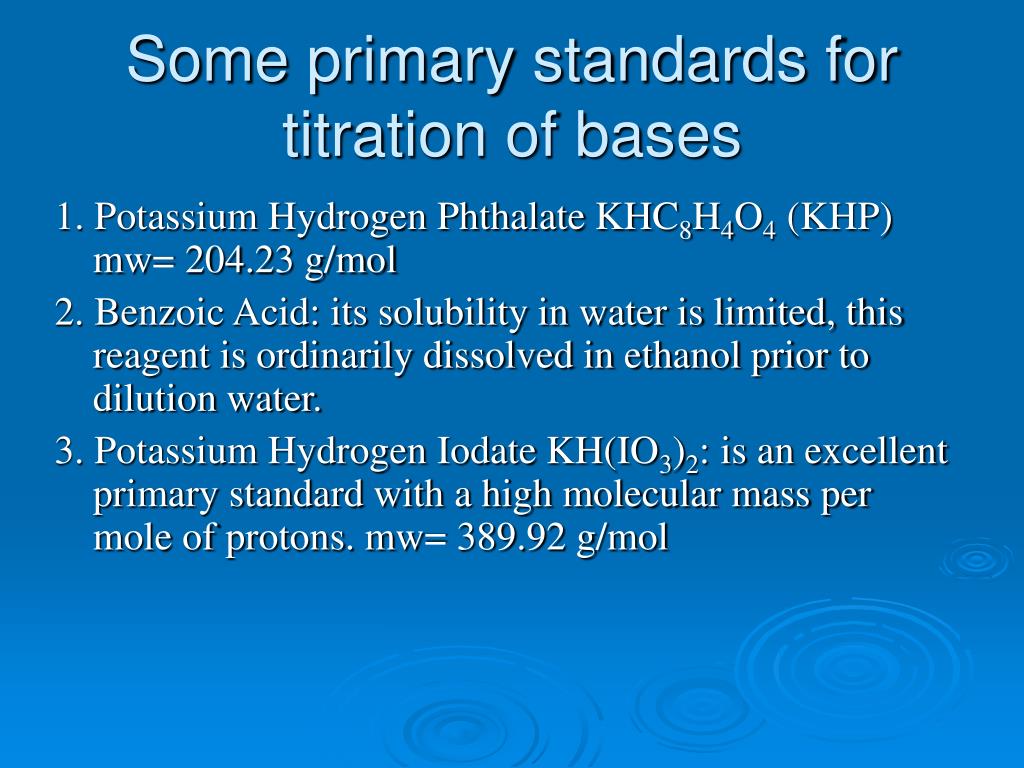 Some primary standards for titration of bases

1. Potassium Hydrogen Phthalate $KHC_8H_4O_4$ (KHP) mw= 204.23 g/mol

2. Benzoic Acid: its solubility in water is limited, this reagent is ordinarily dissolved in ethanol prior to dilution water.

3. Potassium Hydrogen Iodate $KH(IO_3)_2$: is an excellent primary standard with a high molecular mass per mole of protons. mw= 389.92 g/mol